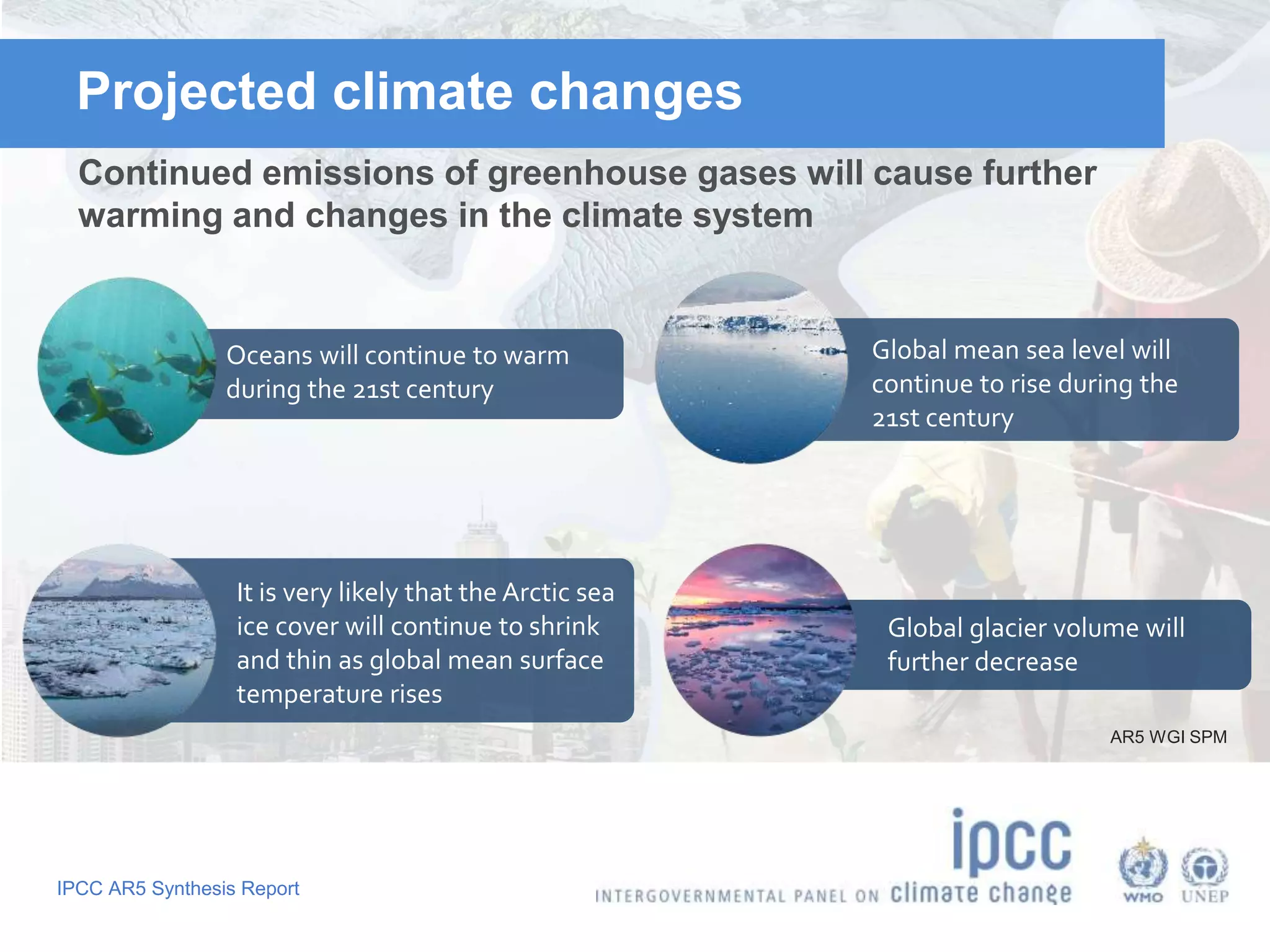 Projected climate changes

Continued emissions of greenhouse gases will cause further warming and changes in the climate system

Oceans will continue to warm during the 21st century

Global mean sea level will continue to rise during the 21st century

It is very likely that the Arctic sea ice cover will continue to shrink and thin as global mean surface temperature rises

Global glacier volume will further decrease

AR5 WGI SPM

IPCC AR5 Synthesis Report

ipcc
INTERGOVERNMENTAL PANEL ON climate change

WMO UNEP